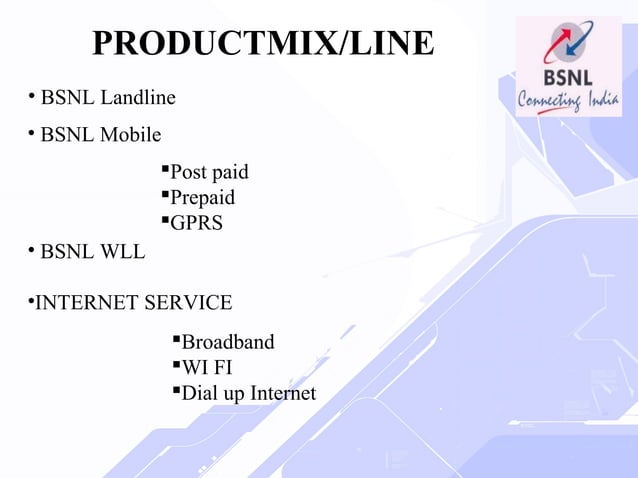 PRODUCTMIX/LINE

BSNL
Connecting India

• BSNL Landline

• BSNL Mobile

▪Post paid
▪Prepaid
▪GPRS

• BSNL WLL

•INTERNET SERVICE

▪Broadband
▪WI FI
▪Dial up Internet